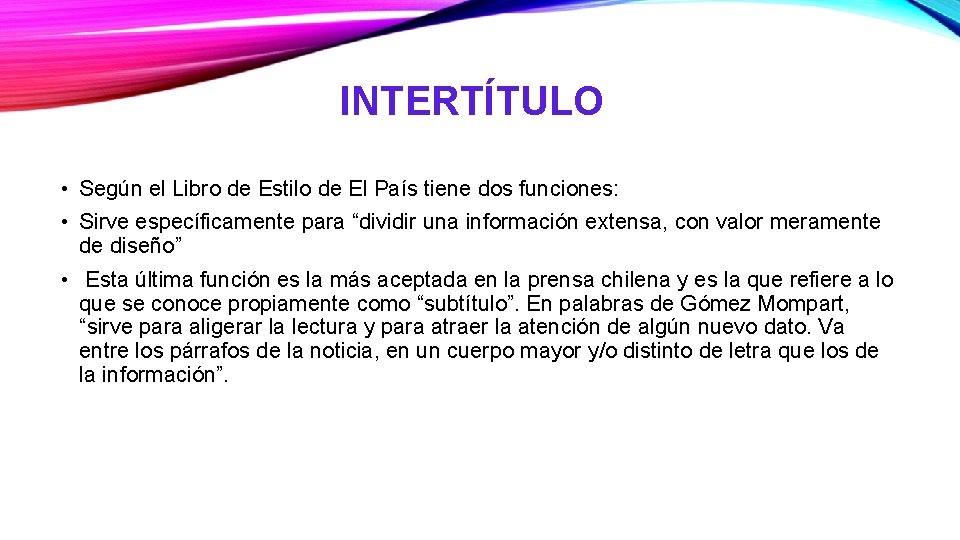 INTERTÍTULO

• Según el Libro de Estilo de El País tiene dos funciones:

• Sirve específicamente para “dividir una información extensa, con valor meramente de diseño”

• Esta última función es la más aceptada en la prensa chilena y es la que refiere a lo que se conoce propiamente como “subtítulo”. En palabras de Gómez Mompart, “sirve para aligerar la lectura y para atraer la atención de algún nuevo dato. Va entre los párrafos de la noticia, en un cuerpo mayor y/o distinto de letra que los de la información”.